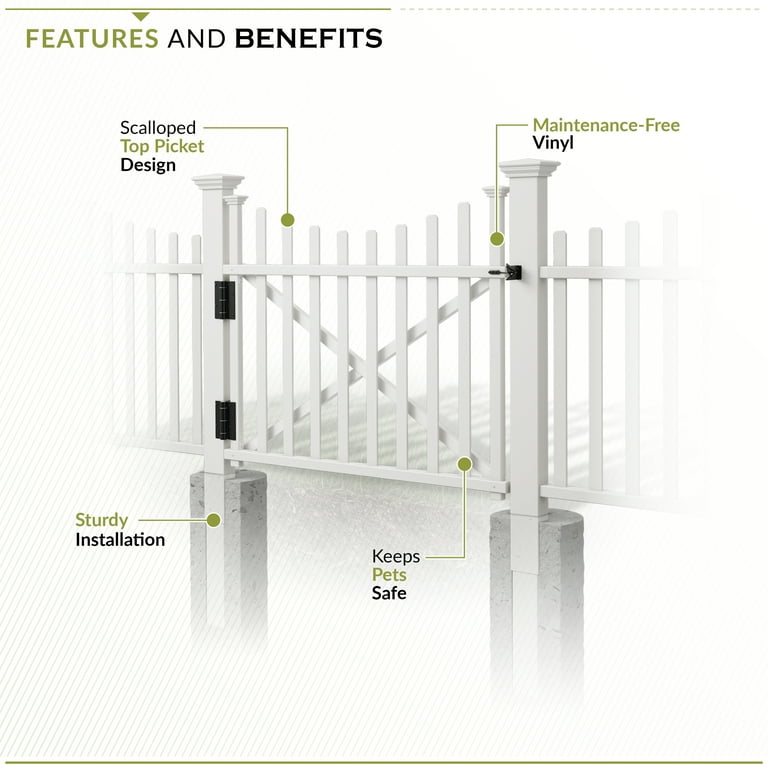 FEATURES AND BENEFITS

Scalloped Top Picket Design

Maintenance-Free Vinyl

Sturdy Installation

Keeps Pets Safe